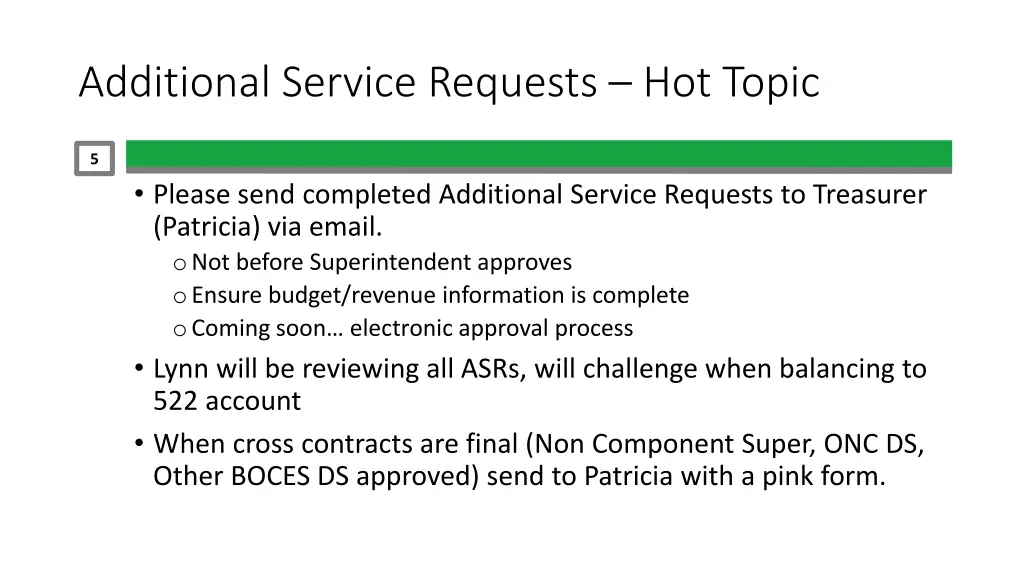 Additional Service Requests – Hot Topic

5

• Please send completed Additional Service Requests to Treasurer (Patricia) via email.
o Not before Superintendent approves
o Ensure budget/revenue information is complete
o Coming soon… electronic approval process

• Lynn will be reviewing all ASRs, will challenge when balancing to 522 account

• When cross contracts are final (Non Component Super, ONC DS, Other BOCES DS approved) send to Patricia with a pink form.